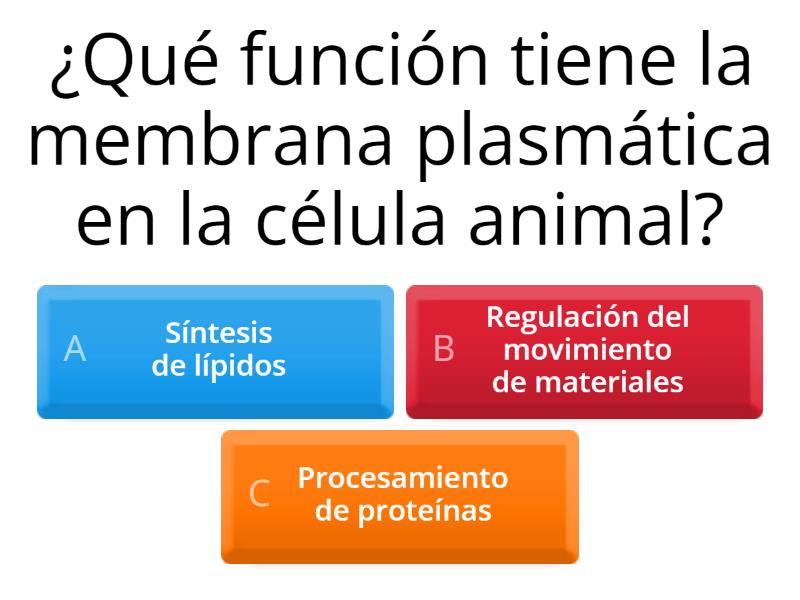 ¿Qué función tiene la membrana plasmática en la célula animal?

A Síntesis de lípidos

B Regulación del movimiento de materiales

C Procesamiento de proteínas